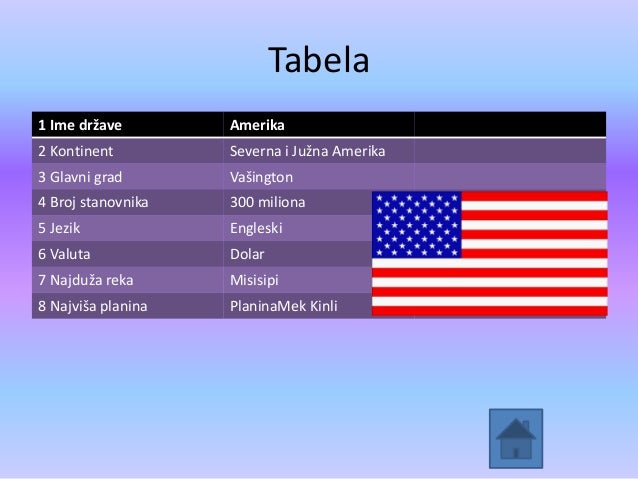 Tabela

| 1 Ime države | Amerika | |
|---|---|---|
| 2 Kontinent | Severna i Južna Amerika | |
| 3 Glavni grad | Vašington | |
| 4 Broj stanovnika | 300 miliona | |
| 5 Jezik | Engleski | |
| 6 Valuta | Dolar | |
| 7 Najduža reka | Misisipi | |
| 8 Najviša planina | PlaninaMek Kinli | |